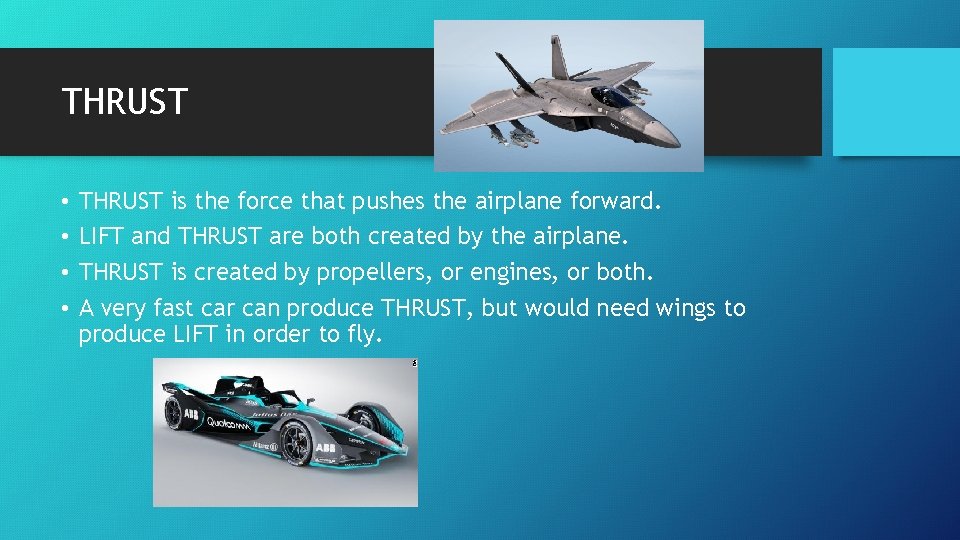 THRUST

• THRUST is the force that pushes the airplane forward.
• LIFT and THRUST are both created by the airplane.
• THRUST is created by propellers, or engines, or both.
• A very fast car can produce THRUST, but would need wings to produce LIFT in order to fly.

ABB
Qualcomm
ABB